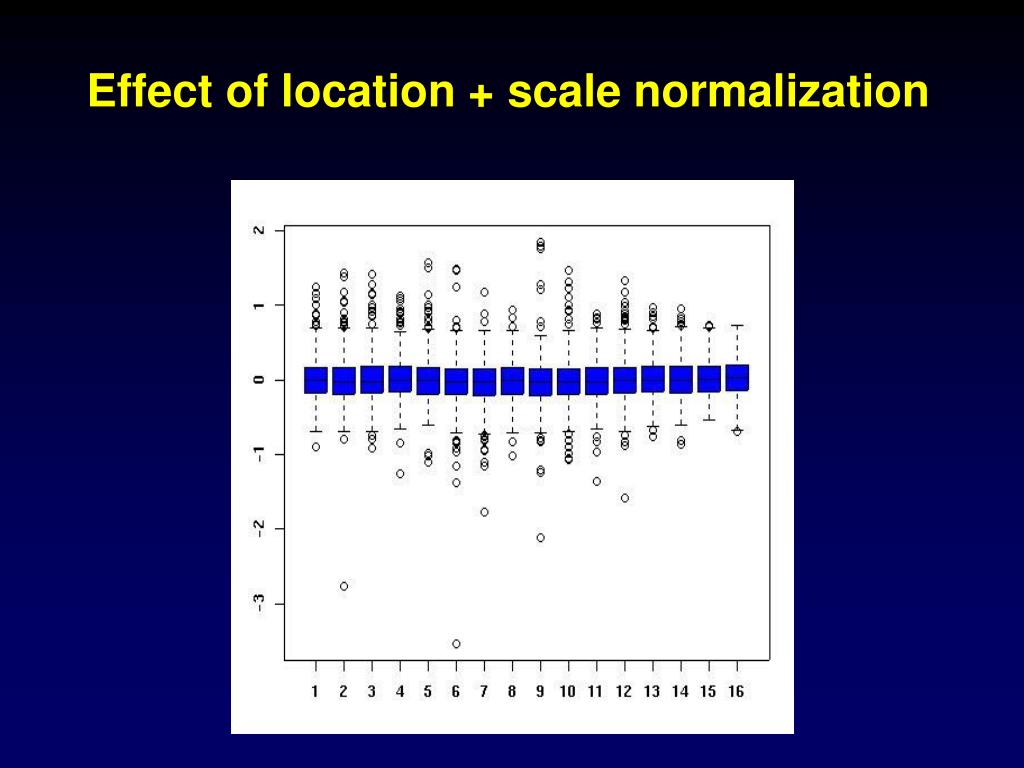 Effect of location + scale normalization

2
1
0
-1
-2
-3

1 2 3 4 5 6 7 8 9 10 11 12 13 14 15 16